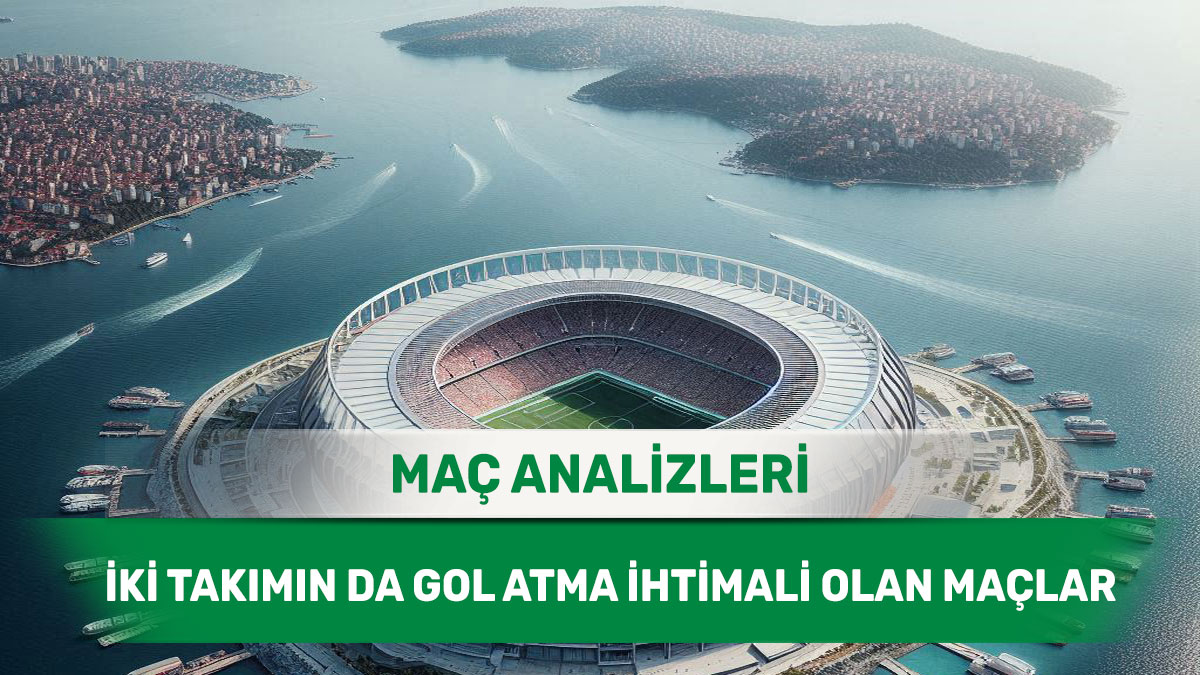 MAÇ ANALİZLERİ

İKİ TAKIMIN DA GOL ATMA İHTİMALİ OLAN MAÇLAR